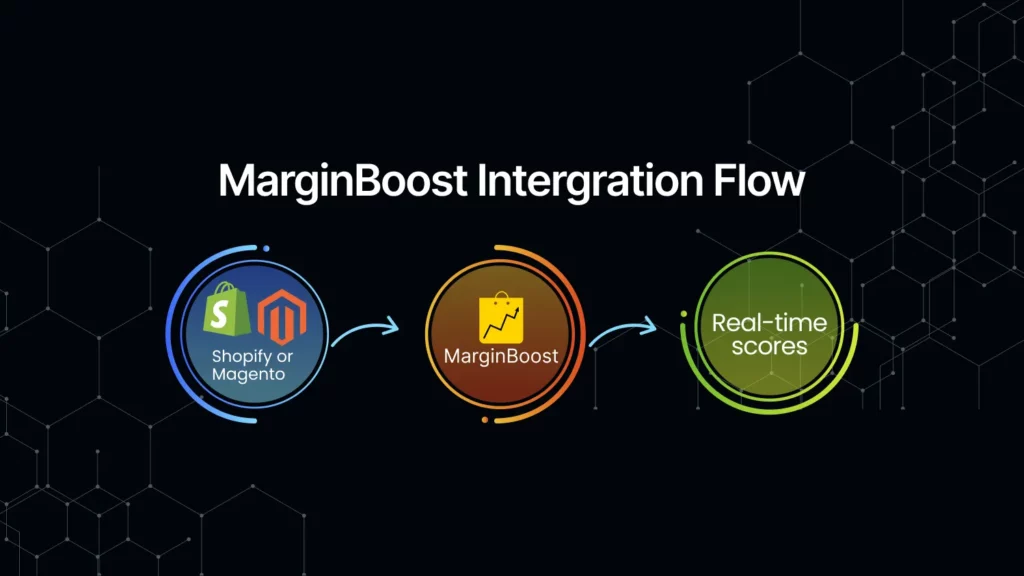 MarginBoost Intergration Flow

Shopify or Magento

MarginBoost

Real-time scores